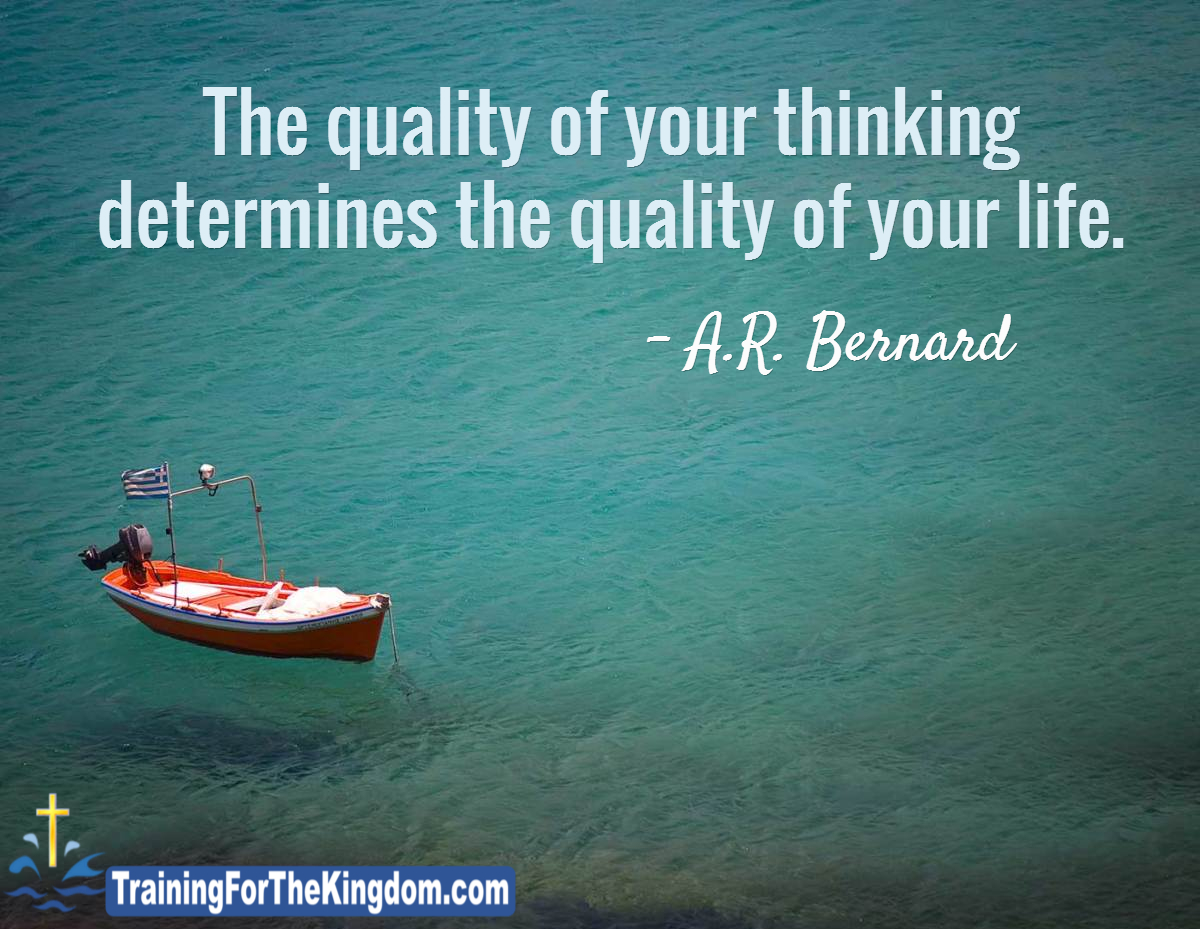 The quality of your thinking determines the quality of your life.

- A.R. Bernard

TrainingForTheKingdom.com